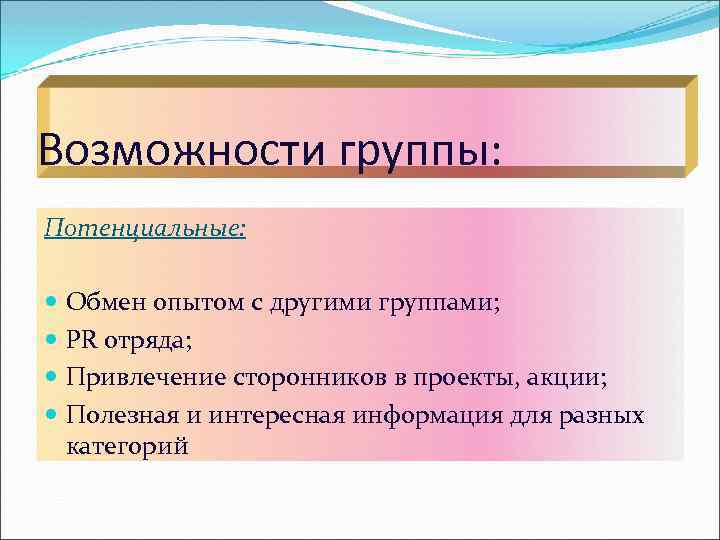 Возможности группы:

Потенциальные:

- Обмен опытом с другими группами;
- PR отряда;
- Привлечение сторонников в проекты, акции;
- Полезная и интересная информация для разных категорий